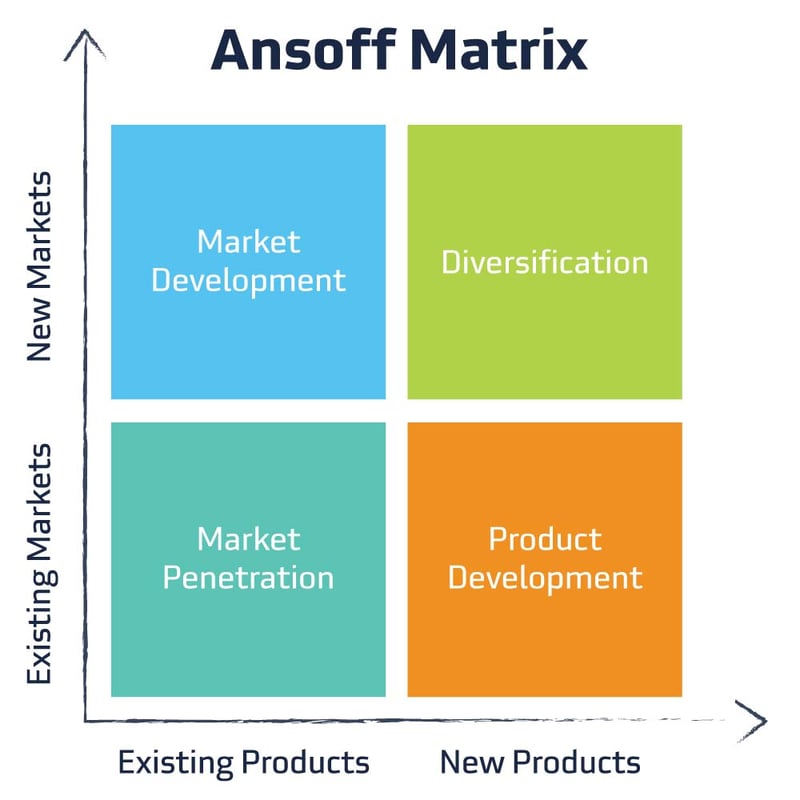 Ansoff Matrix

New Markets

Existing Markets

Market Development

Diversification

Market Penetration

Product Development

Existing Products

New Products